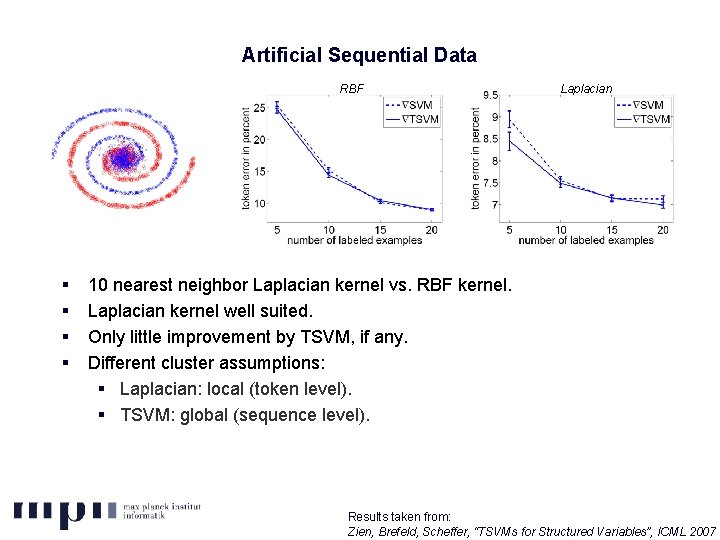 Artificial Sequential Data

RBF

$\nabla$SVM
$\nabla$TSVM

token error in percent

25
20
15
10

5 10 15 20
number of labeled examples

Laplacian

$\nabla$SVM
$\nabla$TSVM

token error in percent

9.5
9
8.5
8
7.5
7

5 10 15 20
number of labeled examples

▪ 10 nearest neighbor Laplacian kernel vs. RBF kernel.
▪ Laplacian kernel well suited.
▪ Only little improvement by TSVM, if any.
▪ Different cluster assumptions:
▪ Laplacian: local (token level).
▪ TSVM: global (sequence level).

mpi max planck institut informatik

Results taken from:
Zien, Brefeld, Scheffer, "TSVMs for Structured Variables", ICML 2007